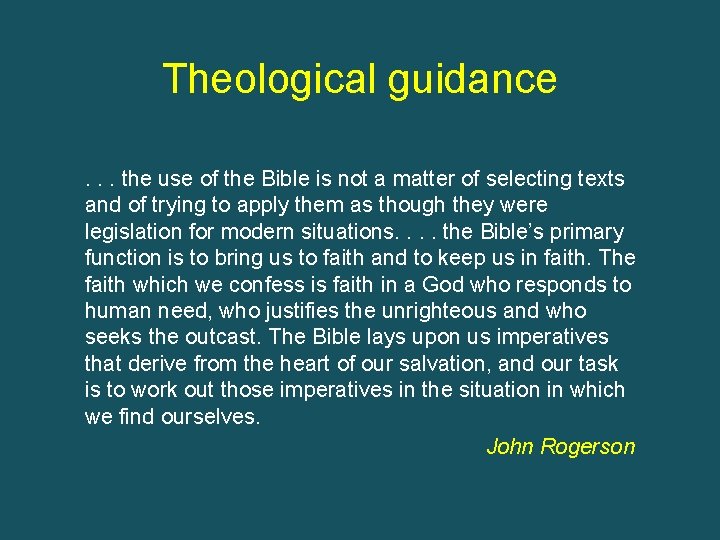 Theological guidance

. . . the use of the Bible is not a matter of selecting texts and of trying to apply them as though they were legislation for modern situations. . . . the Bible's primary function is to bring us to faith and to keep us in faith. The faith which we confess is faith in a God who responds to human need, who justifies the unrighteous and who seeks the outcast. The Bible lays upon us imperatives that derive from the heart of our salvation, and our task is to work out those imperatives in the situation in which we find ourselves.

John Rogerson